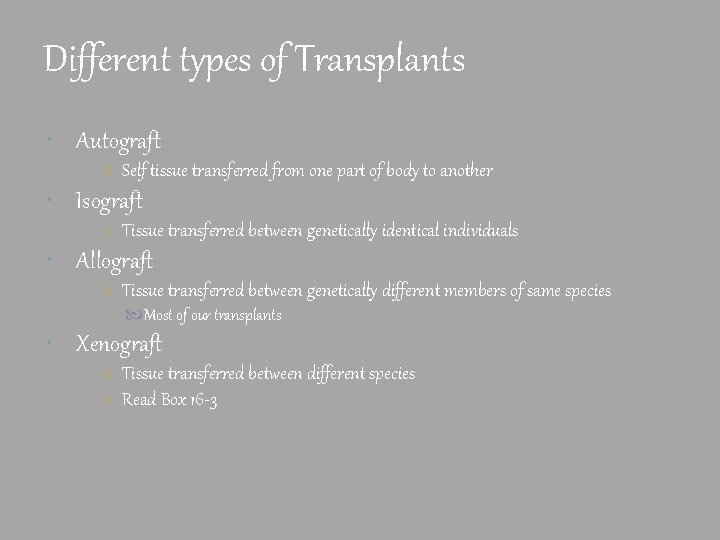 Different types of Transplants

Autograft
Self tissue transferred from one part of body to another
Isograft
Tissue transferred between genetically identical individuals
Allograft
Tissue transferred between genetically different members of same species
Most of our transplants
Xenograft
Tissue transferred between different species
Read Box 16-3